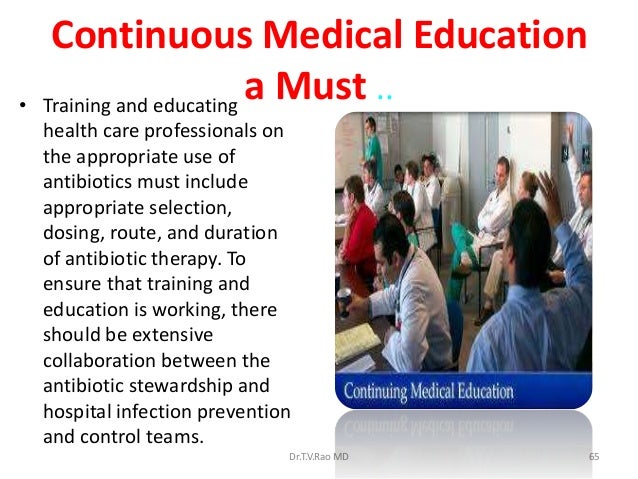 Continuous Medical Education a Must ..

• Training and educating health care professionals on the appropriate use of antibiotics must include appropriate selection, dosing, route, and duration of antibiotic therapy. To ensure that training and education is working, there should be extensive collaboration between the antibiotic stewardship and hospital infection prevention and control teams.

Continuing Medical Education

Dr.T.V.Rao MD

65